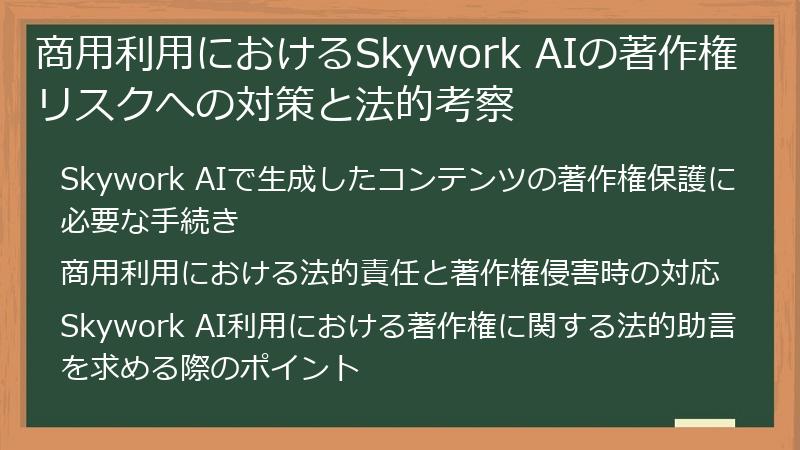 商用利用におけるSkywork AIの著作権リスクへの対策と法的考察

Skywork AIで生成したコンテンツの著作権保護に必要な手続き

商用利用における法的責任と著作権侵害時の対応

Skywork AI利用における著作権に関する法的助言を求める際のポイント